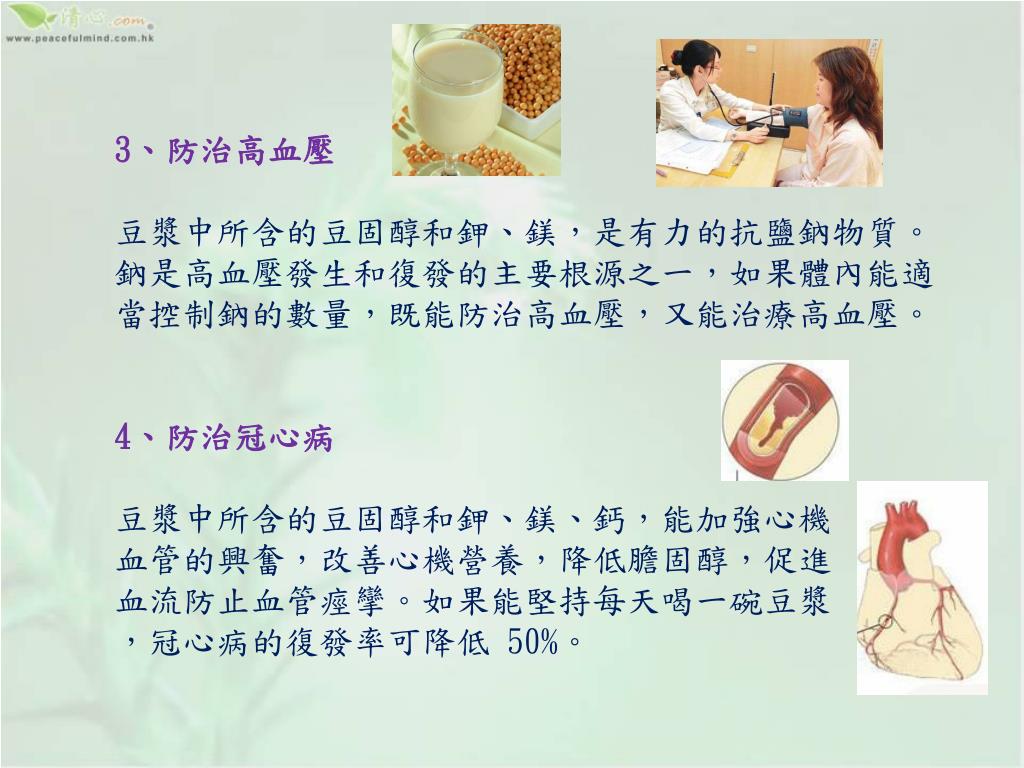 清心.com
www.peacefulmind.com.hk

3、防治高血壓

豆漿中所含的豆固醇和鉀、鎂，是有力的抗鹽鈉物質。鈉是高血壓發生和復發的主要根源之一，如果體內能適當控制鈉的數量，既能防治高血壓，又能治療高血壓。

4、防治冠心病

豆漿中所含的豆固醇和鉀、鎂、鈣，能加強心機血管的興奮，改善心機營養，降低膽固醇，促進血流防止血管痙攣。如果能堅持每天喝一碗豆漿，冠心病的復發率可降低 50%。